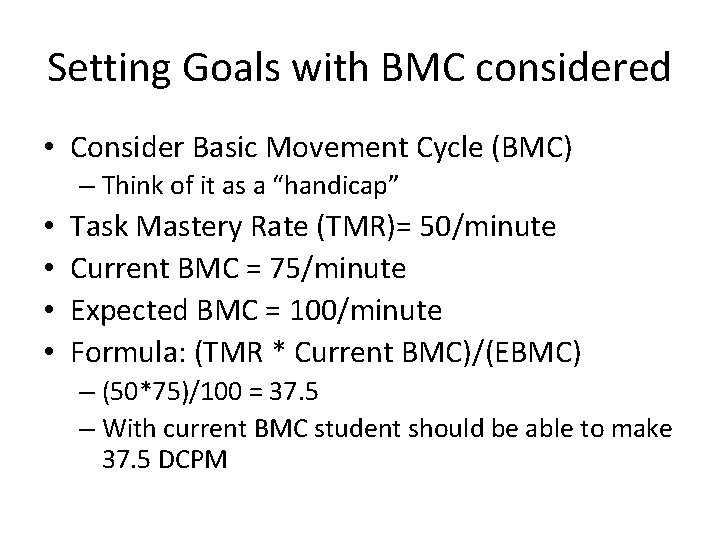 Setting Goals with BMC considered

• Consider Basic Movement Cycle (BMC)
  – Think of it as a “handicap”
• Task Mastery Rate (TMR)= 50/minute
• Current BMC = 75/minute
• Expected BMC = 100/minute
• Formula: (TMR * Current BMC)/(EBMC)
  – (50*75)/100 = 37.5
  – With current BMC student should be able to make 37.5 DCPM